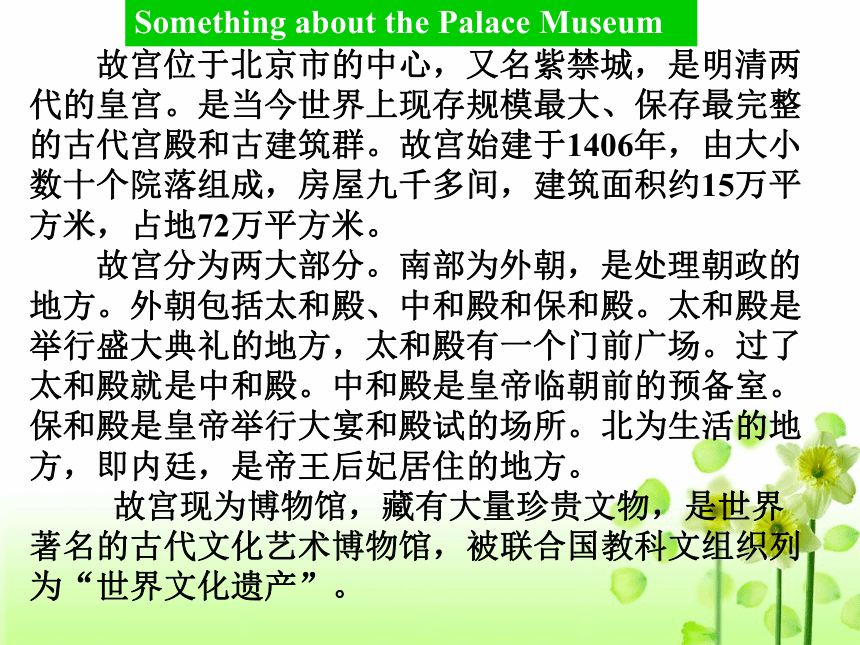 Something about the Palace Museum

故宫位于北京市的中心，又名紫禁城，是明清两代的皇宫。是当今世界上现存规模最大、保存最完整的古代宫殿和古建筑群。故宫始建于1406年，由大小数十个院落组成，房屋九千多间，建筑面积约15万平方米，占地72万平方米。

故宫分为两大部分。南部为外朝，是处理朝政的地方。外朝包括太和殿、中和殿和保和殿。太和殿是举行盛大典礼的地方，太和殿有一个门前广场。过了太和殿就是中和殿。中和殿是皇帝临朝前的预备室。保和殿是皇帝举行大宴和殿试的场所。北为生活的地方，即内廷，是帝王后妃居住的地方。

故宫现为博物馆，藏有大量珍贵文物，是世界著名的古代文化艺术博物馆，被联合国教科文组织列为“世界文化遗产”。